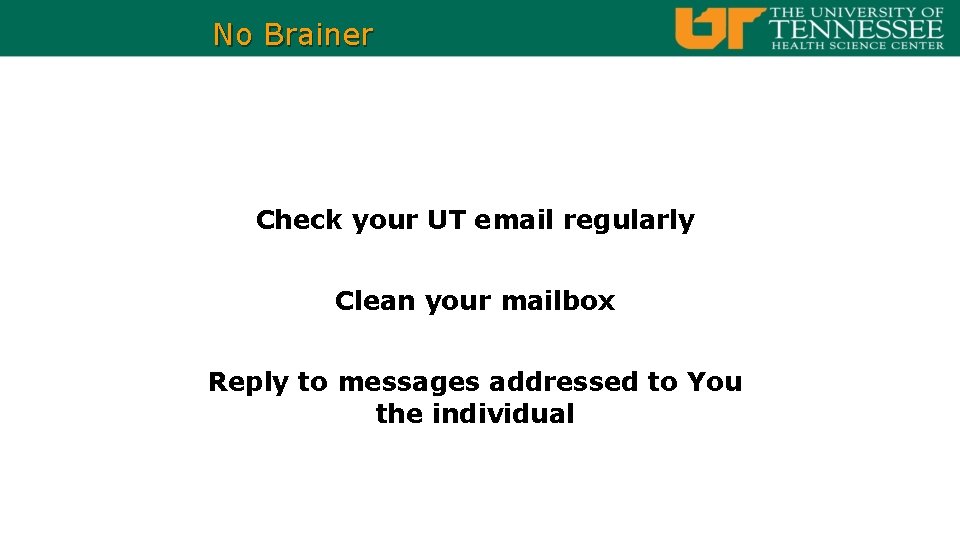 No Brainer

UT THE UNIVERSITY OF TENNESSEE HEALTH SCIENCE CENTER

Check your UT email regularly

Clean your mailbox

Reply to messages addressed to You the individual